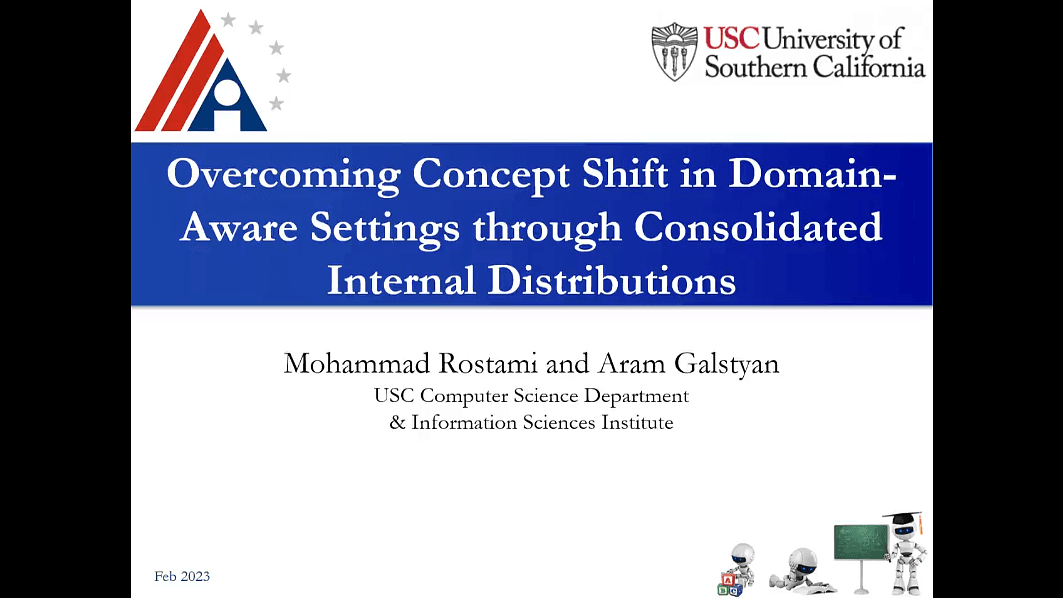 USC University of Southern California

Overcoming Concept Shift in Domain-Aware Settings through Consolidated Internal Distributions

Mohammad Rostami and Aram Galstyan
USC Computer Science Department
& Information Sciences Institute

Feb 2023